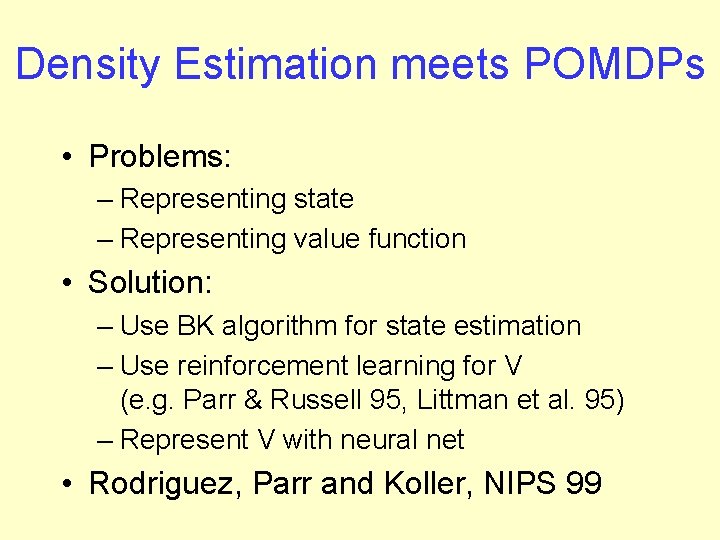 Density Estimation meets POMDPs

• Problems:
– Representing state
– Representing value function

• Solution:
– Use BK algorithm for state estimation
– Use reinforcement learning for V (e.g. Parr & Russell 95, Littman et al. 95)
– Represent V with neural net

• Rodriguez, Parr and Koller, NIPS 99